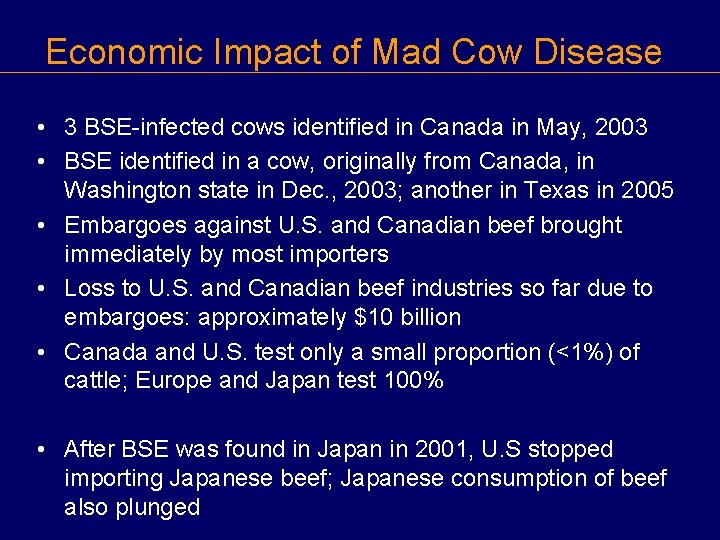 Economic Impact of Mad Cow Disease

• 3 BSE-infected cows identified in Canada in May, 2003

• BSE identified in a cow, originally from Canada, in Washington state in Dec., 2003; another in Texas in 2005

• Embargoes against U.S. and Canadian beef brought immediately by most importers

• Loss to U.S. and Canadian beef industries so far due to embargoes: approximately \$10 billion

• Canada and U.S. test only a small proportion (<1%) of cattle; Europe and Japan test 100%

• After BSE was found in Japan in 2001, U.S stopped importing Japanese beef; Japanese consumption of beef also plunged